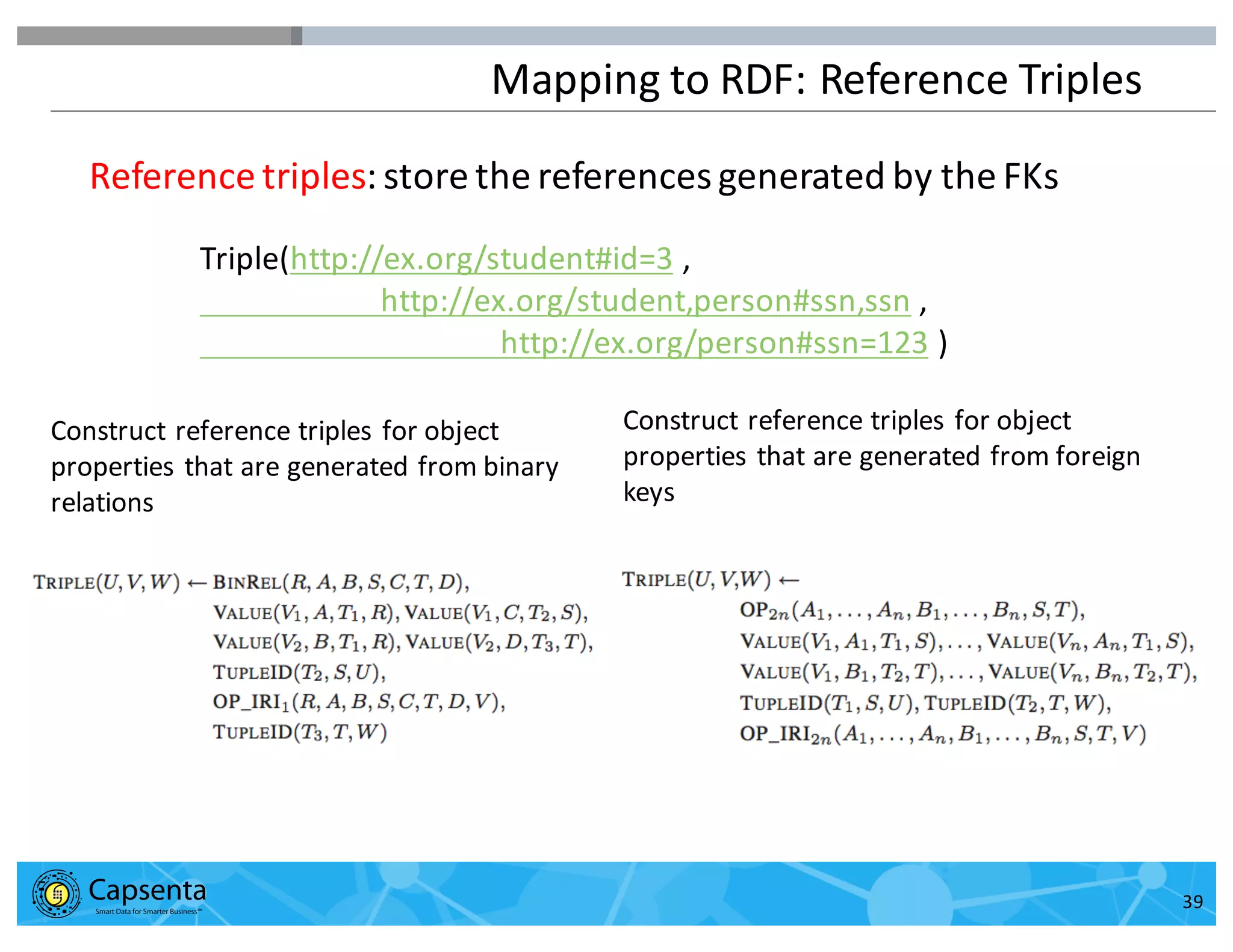 Mapping to RDF: Reference Triples

Reference triples: store the references generated by the FKs

Triple(http://ex.org/student#id=3 ,
http://ex.org/student,person#ssn,ssn ,
http://ex.org/person#ssn=123 )

Construct reference triples for object properties that are generated from binary relations

$\text{TRIPLE}(U, V, W) \leftarrow \text{BINREL}(R, A, B, S, C, T, D),$
$\text{VALUE}(V_1, A, T_1, R), \text{VALUE}(V_1, C, T_2, S),$
$\text{VALUE}(V_2, B, T_1, R), \text{VALUE}(V_2, D, T_3, T),$
$\text{TUPLEID}(T_2, S, U),$
$\text{OP\_IRI}_1(R, A, B, S, C, T, D, V),$
$\text{TUPLEID}(T_3, T, W)$

Construct reference triples for object properties that are generated from foreign keys

$\text{TRIPLE}(U, V, W) \leftarrow$
$\text{OP}_{2n}(A_1, \ldots, A_n, B_1, \ldots, B_n, S, T),$
$\text{VALUE}(V_1, A_1, T_1, S), \ldots, \text{VALUE}(V_n, A_n, T_1, S),$
$\text{VALUE}(V_1, B_1, T_2, T), \ldots, \text{VALUE}(V_n, B_n, T_2, T),$
$\text{TUPLEID}(T_1, S, U), \text{TUPLEID}(T_2, T, W),$
$\text{OP\_IRI}_{2n}(A_1, \ldots, A_n, B_1, \ldots, B_n, S, T, V)$

Capsenta
Smart Data for Smarter Business™

39